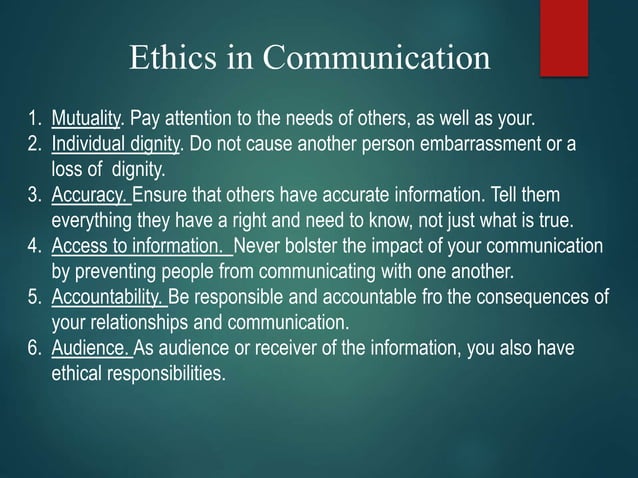 Ethics in Communication

1. Mutuality. Pay attention to the needs of others, as well as your.
2. Individual dignity. Do not cause another person embarrassment or a loss of dignity.
3. Accuracy. Ensure that others have accurate information. Tell them everything they have a right and need to know, not just what is true.
4. Access to information. Never bolster the impact of your communication by preventing people from communicating with one another.
5. Accountability. Be responsible and accountable fro the consequences of your relationships and communication.
6. Audience. As audience or receiver of the information, you also have ethical responsibilities.